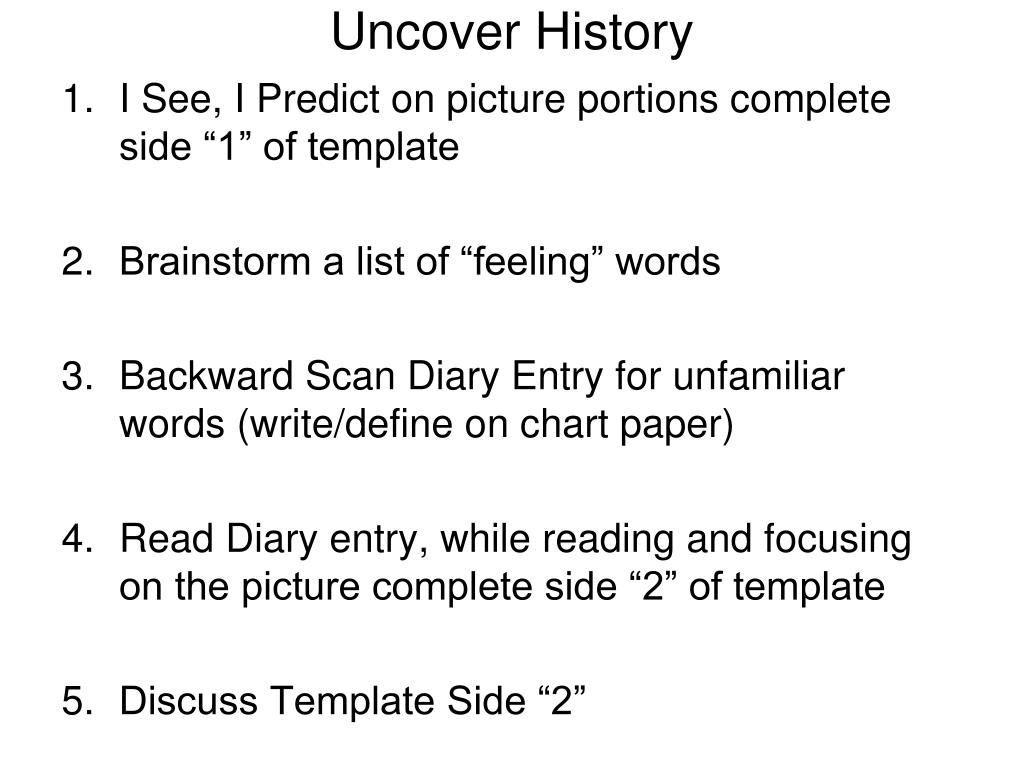 Uncover History

1. I See, I Predict on picture portions complete side “1” of template

2. Brainstorm a list of “feeling” words

3. Backward Scan Diary Entry for unfamiliar words (write/define on chart paper)

4. Read Diary entry, while reading and focusing on the picture complete side “2” of template

5. Discuss Template Side “2”